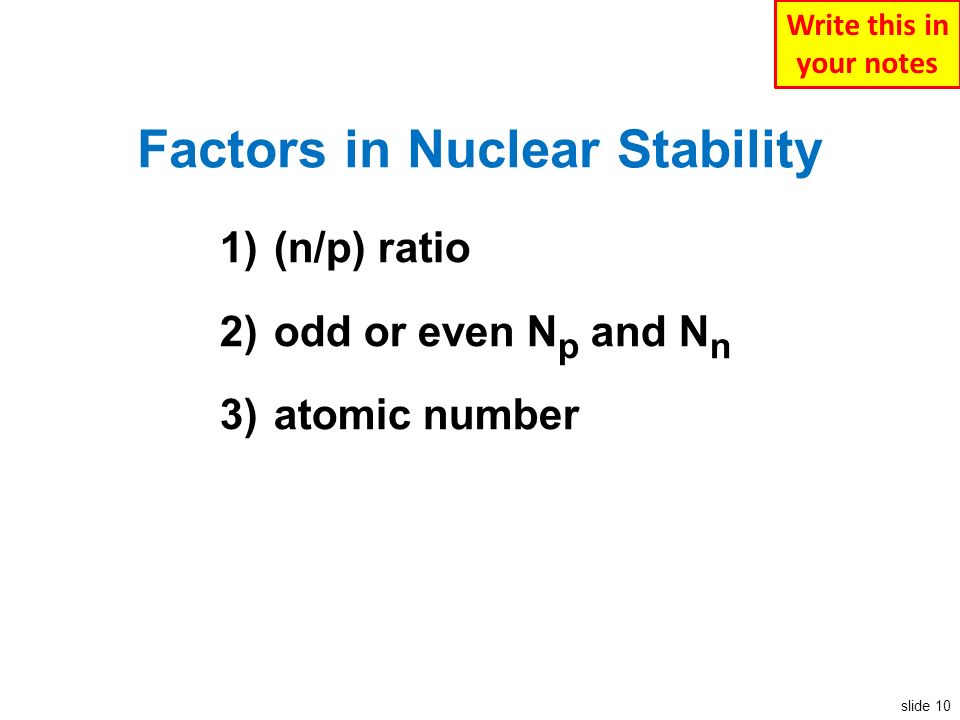 Write this in your notes

Factors in Nuclear Stability

1) (n/p) ratio

2) odd or even $N_p$ and $N_n$

3) atomic number

slide 10